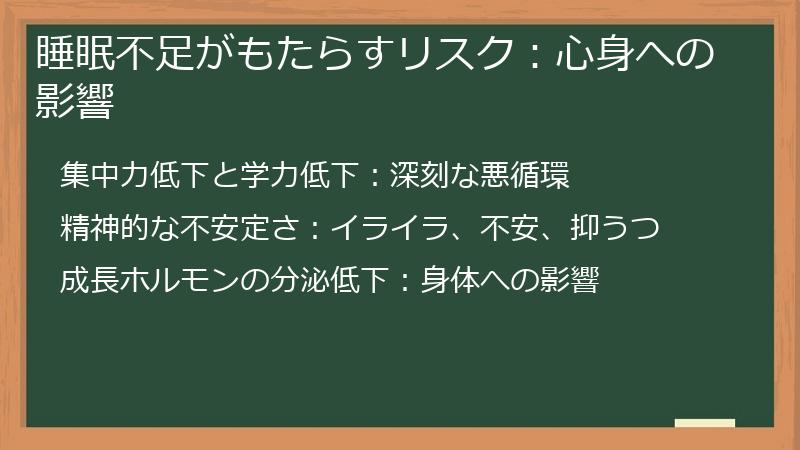 睡眠不足がもたらすリスク：心身への影響

集中力低下と学力低下：深刻な悪循環

精神的な不安定さ：イライラ、不安、抑うつ

成長ホルモンの分泌低下：身体への影響